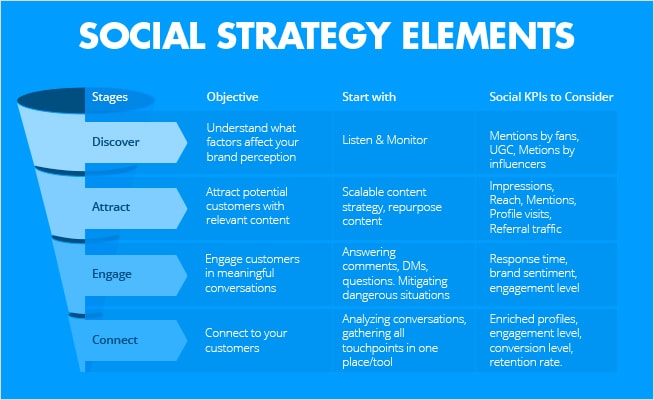 SOCIAL STRATEGY ELEMENTS

| Stages | Objective | Start with | Social KPIs to Consider |
|---|---|---|---|
| Discover | Understand what factors affect your brand perception | Listen & Monitor | Mentions by fans, UGC, Metions by influencers |
| Attract | Attract potential customers with relevant content | Scalable content strategy, repurpose content | Impressions, Reach, Mentions, Profile visits, Referral traffic |
| Engage | Engage customers in meaningful conversations | Answering comments, DMs, questions. Mitigating dangerous situations | Response time, brand sentiment, engagement level |
| Connect | Connect to your customers | Analyzing conversations, gathering all touchpoints in one place/tool | Enriched profiles, engagement level, conversion level, retention rate. |